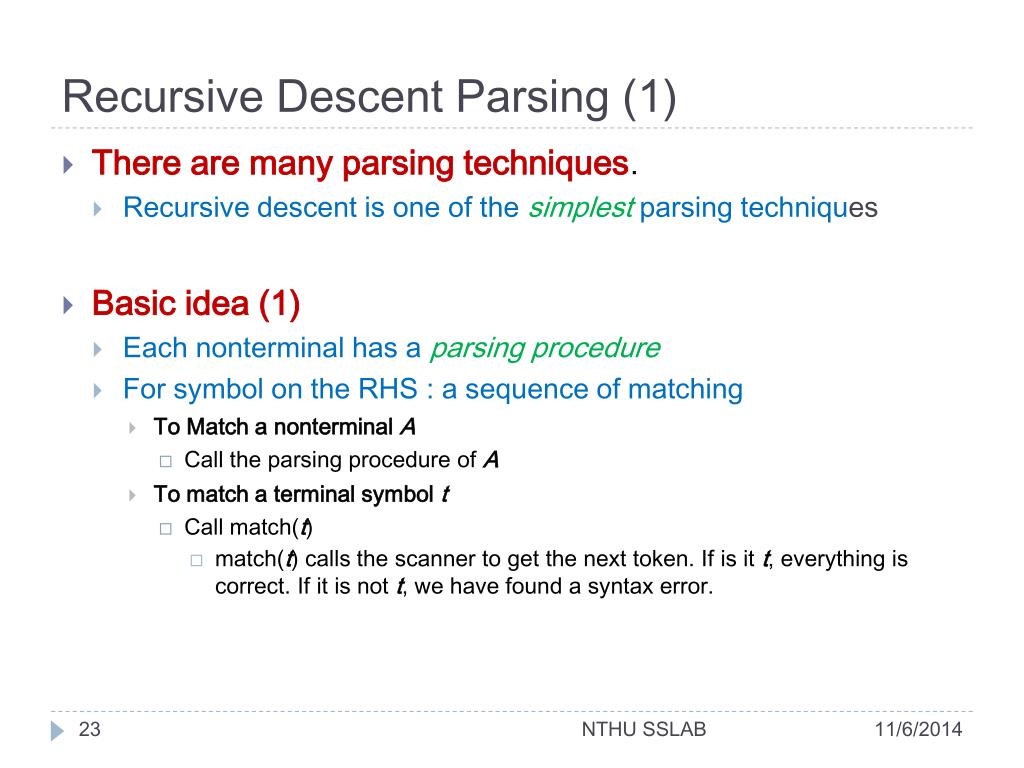 Recursive Descent Parsing (1)

There are many parsing techniques.

Recursive descent is one of the simplest parsing techniques

Basic idea (1)

Each nonterminal has a parsing procedure

For symbol on the RHS : a sequence of matching

To Match a nonterminal A

Call the parsing procedure of A

To match a terminal symbol t

Call match(t)

match(t) calls the scanner to get the next token. If is it t, everything is correct. If it is not t, we have found a syntax error.

23 NTHU SSLAB 11/6/2014